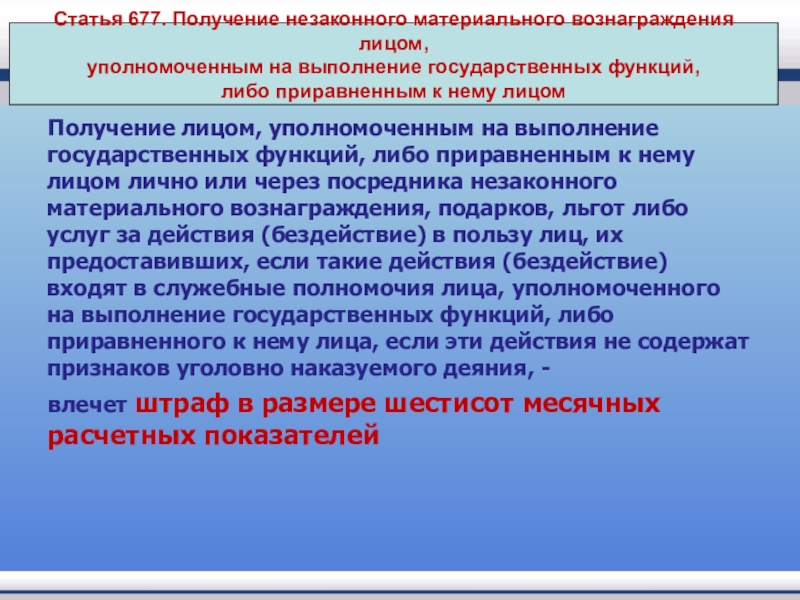 Статья 677. Получение незаконного материального вознаграждения лицом,
уполномоченным на выполнение государственных функций,
либо приравненным к нему лицом

Получение лицом, уполномоченным на выполнение государственных функций, либо приравненным к нему лицом лично или через посредника незаконного материального вознаграждения, подарков, льгот либо услуг за действия (бездействие) в пользу лиц, их предоставивших, если такие действия (бездействие) входят в служебные полномочия лица, уполномоченного на выполнение государственных функций, либо приравненного к нему лица, если эти действия не содержат признаков уголовно наказуемого деяния, -

влечет штраф в размере шестисот месячных расчетных показателей